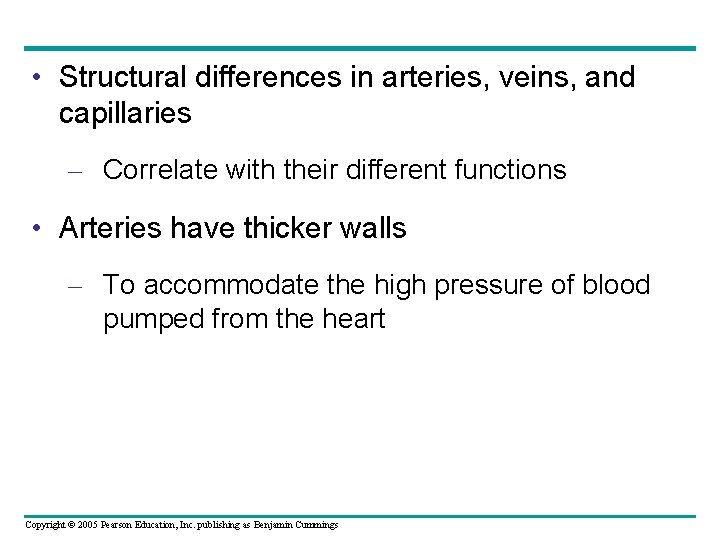 • Structural differences in arteries, veins, and capillaries

– Correlate with their different functions

• Arteries have thicker walls

– To accommodate the high pressure of blood pumped from the heart

Copyright © 2005 Pearson Education, Inc. publishing as Benjamin Cummings